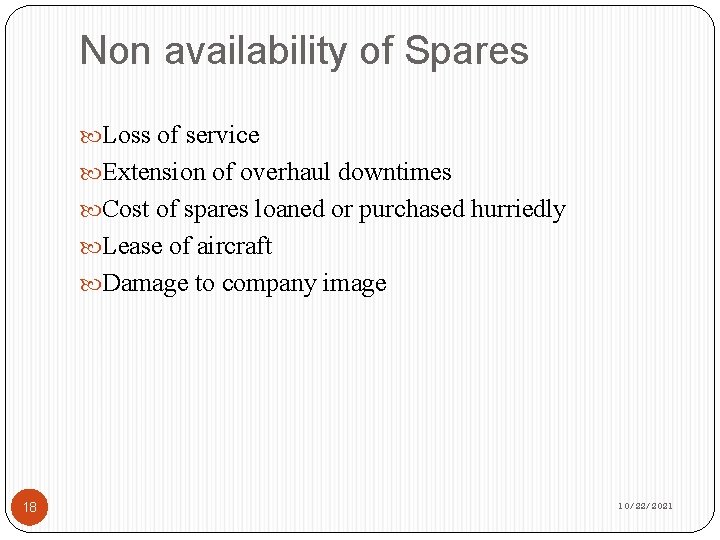 Non availability of Spares

Loss of service
Extension of overhaul downtimes
Cost of spares loaned or purchased hurriedly
Lease of aircraft
Damage to company image

18

10/22/2021